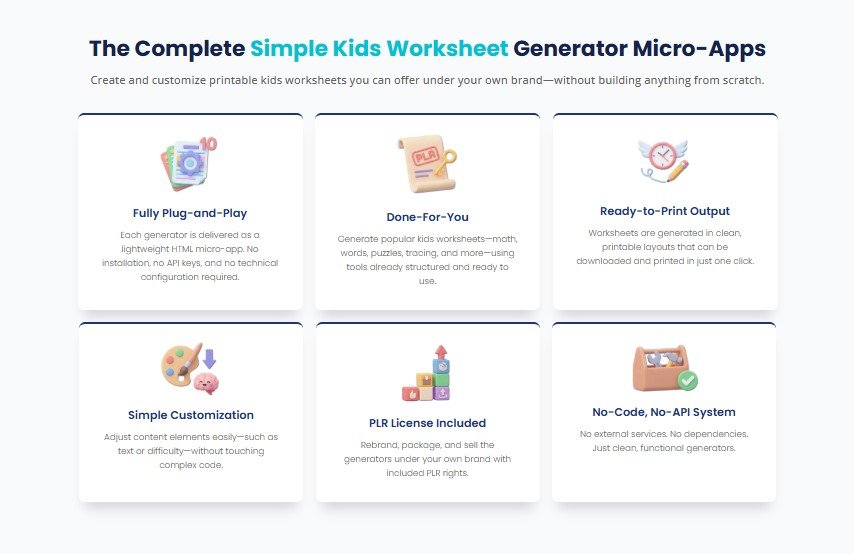 The Complete Simple Kids Worksheet Generator Micro-Apps

Create and customize printable kids worksheets you can offer under your own brand—without building anything from scratch.

10

Fully Plug-and-Play

Each generator is delivered as a lightweight HTML micro-app. No installation, no API keys, and no technical configuration required.

PLR

Done-For-You

Generate popular kids worksheets—math, words, puzzles, tracing, and more—using tools already structured and ready to use.

Ready-to-Print Output

Worksheets are generated in clean, printable layouts that can be downloaded and printed in just one click.

Simple Customization

Adjust content elements easily—such as text or difficulty—without touching complex code.

PLR License Included

Rebrand, package, and sell the generators under your own brand with included PLR rights.

No-Code, No-API System

No external services. No dependencies. Just clean, functional generators.